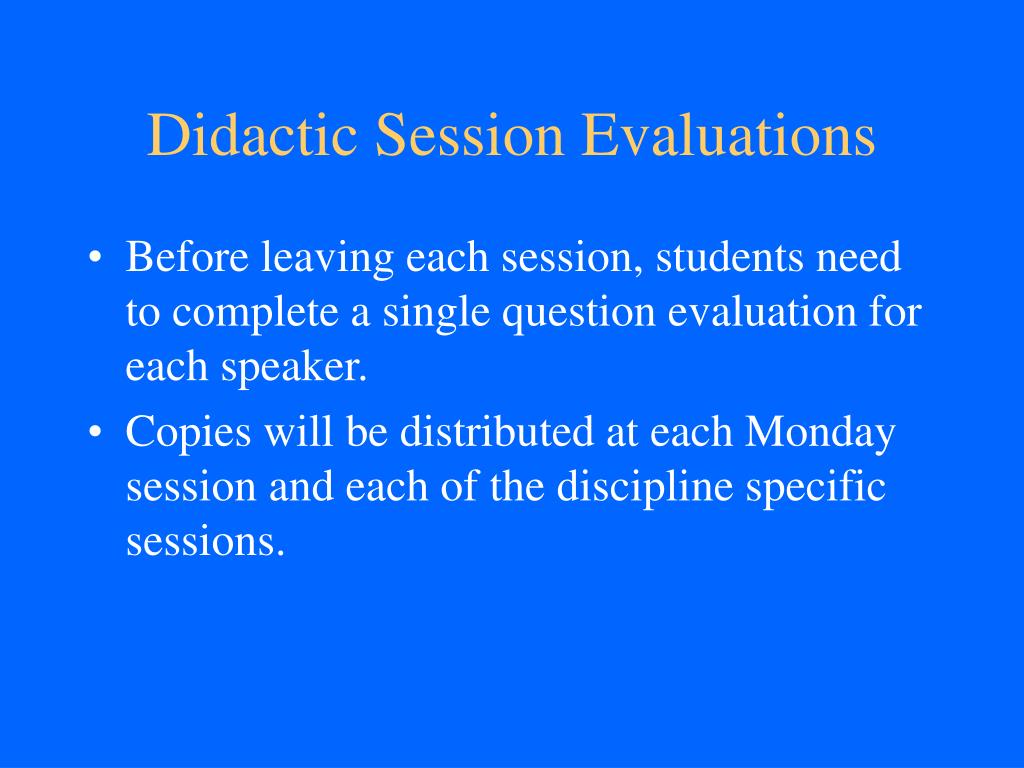 Didactic Session Evaluations

• Before leaving each session, students need to complete a single question evaluation for each speaker.

• Copies will be distributed at each Monday session and each of the discipline specific sessions.